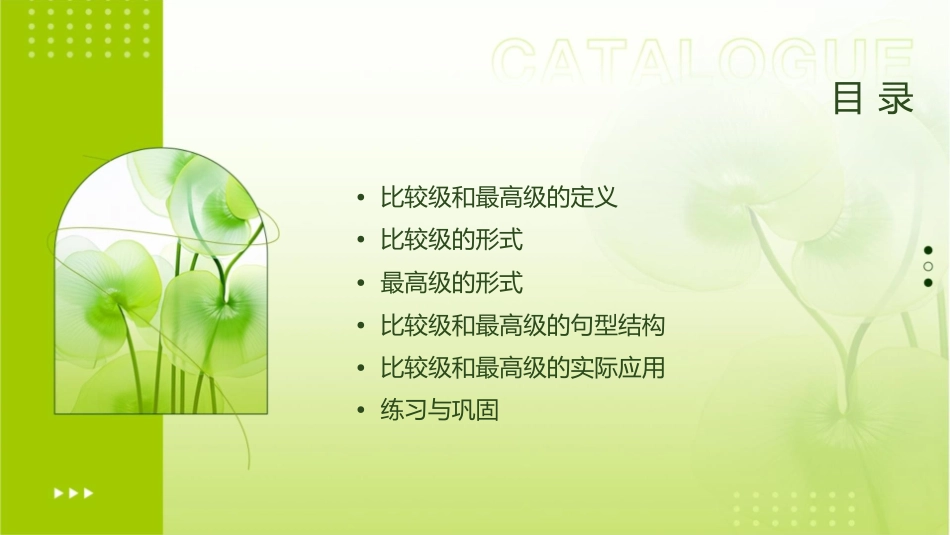 CATALOGUE
目 录

• 比较级和最高级的定义
• 比较级的形式
• 最高级的形式
• 比较级和最高级的句型结构
• 比较级和最高级的实际应用
• 练习与巩固